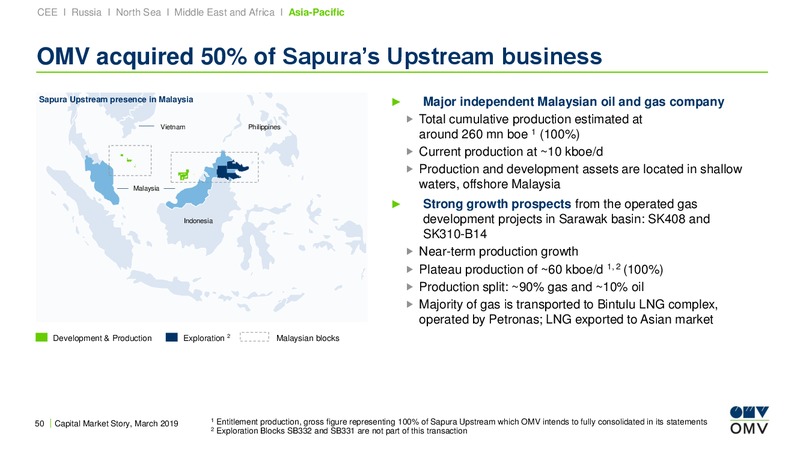 CEE I Russia I North Sea I Middle East and Africa I Asia-Pacific

OMV acquired 50% of Sapura's Upstream business

Sapura Upstream presence in Malaysia

Vietnam

Philippines

Malaysia

Indonesia

Development & Production

Exploration $^2$

Malaysian blocks

► Major independent Malaysian oil and gas company
► Total cumulative production estimated at around 260 mn boe $^1$ (100%)
► Current production at ~10 kboe/d
► Production and development assets are located in shallow waters, offshore Malaysia

► Strong growth prospects from the operated gas development projects in Sarawak basin: SK408 and SK310-B14
► Near-term production growth
► Plateau production of ~60 kboe/d $^{1, 2}$ (100%)
► Production split: ~90% gas and ~10% oil
► Majority of gas is transported to Bintulu LNG complex, operated by Petronas; LNG exported to Asian market

50 | Capital Market Story, March 2019

$^1$ Entitlement production, gross figure representing 100% of Sapura Upstream which OMV intends to fully consolidated in its statements
$^2$ Exploration Blocks SB332 and SB331 are not part of this transaction

OMV